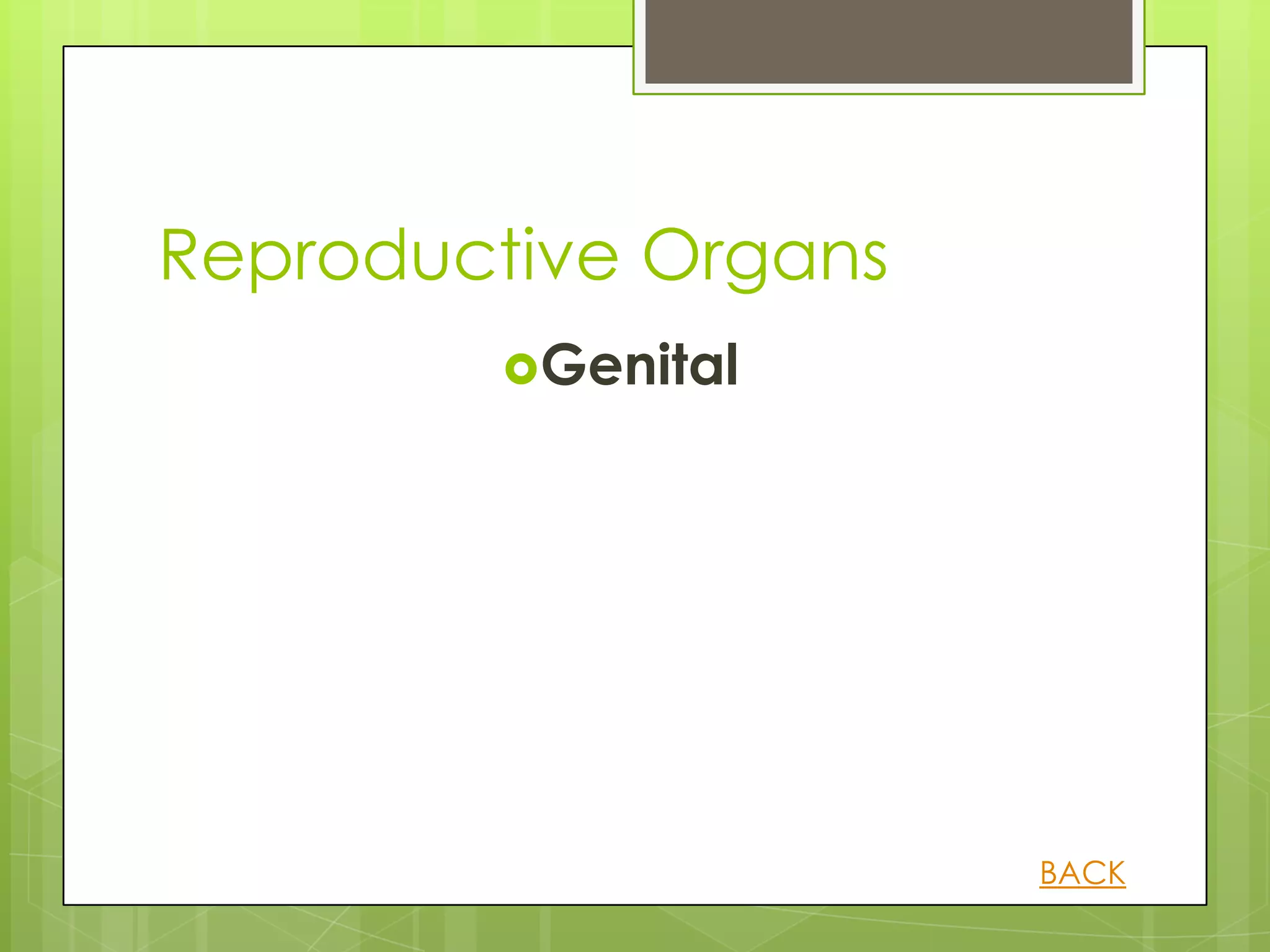 Reproductive Organs

Genital

BACK